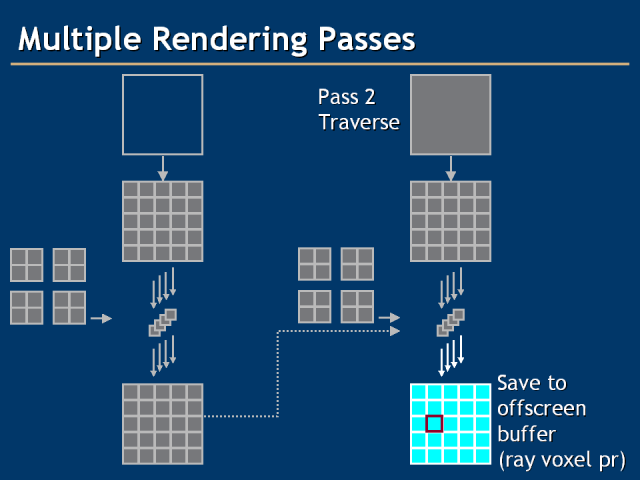 Multiple Rendering Passes

Pass 2
Traverse

Save to
offscreen
buffer
(ray voxel pr)